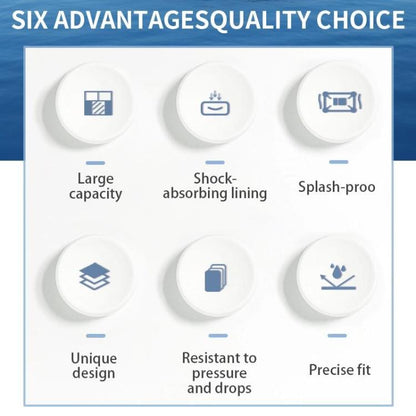 SIX ADVANTAGESQUALITY CHOICE

Large capacity

Shock-absorbing lining

Splash-proo

Unique design

Resistant to pressure and drops

Precise fit